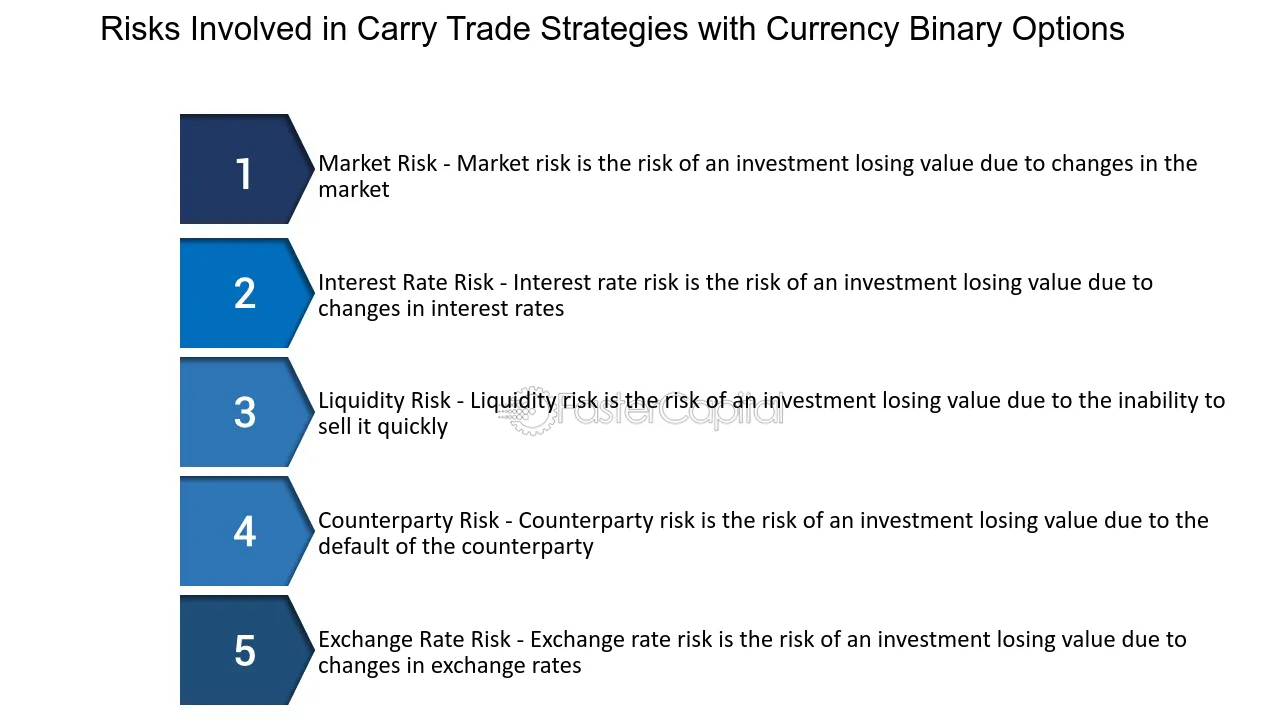 Risks Involved in Carry Trade Strategies with Currency Binary Options

1

Market Risk - Market risk is the risk of an investment losing value due to changes in the market

2

Interest Rate Risk - Interest rate risk is the risk of an investment losing value due to changes in interest rates

3

Liquidity Risk - Liquidity risk is the risk of an investment losing value due to the inability to sell it quickly

4

Counterparty Risk - Counterparty risk is the risk of an investment losing value due to the default of the counterparty

5

Exchange Rate Risk - Exchange rate risk is the risk of an investment losing value due to changes in exchange rates

FasterCapital